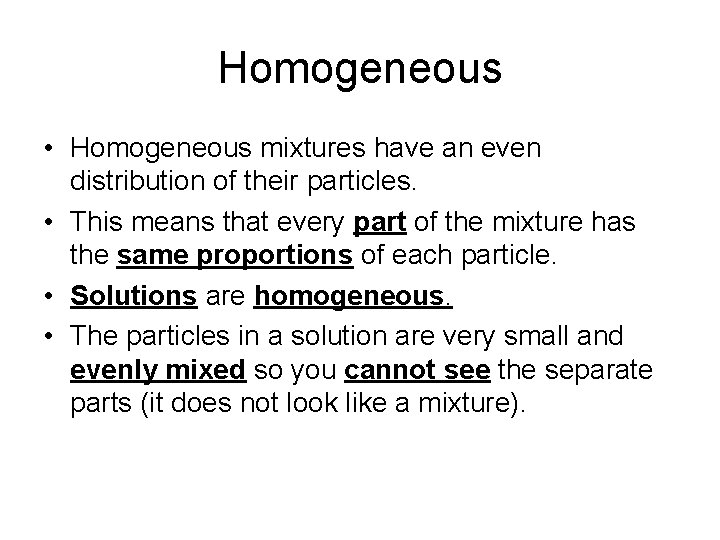 Homogeneous

• Homogeneous mixtures have an even distribution of their particles.
• This means that every part of the mixture has the same proportions of each particle.
• Solutions are homogeneous.
• The particles in a solution are very small and evenly mixed so you cannot see the separate parts (it does not look like a mixture).